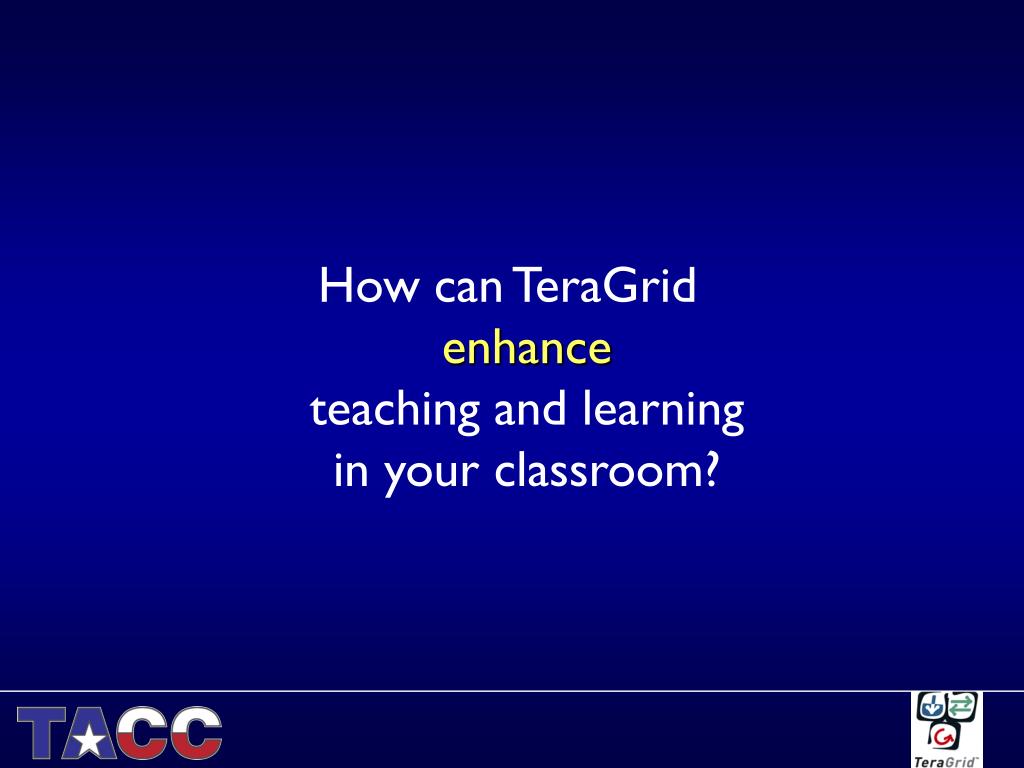 How can TeraGrid
enhance
teaching and learning
in your classroom?

TACC

TeraGrid